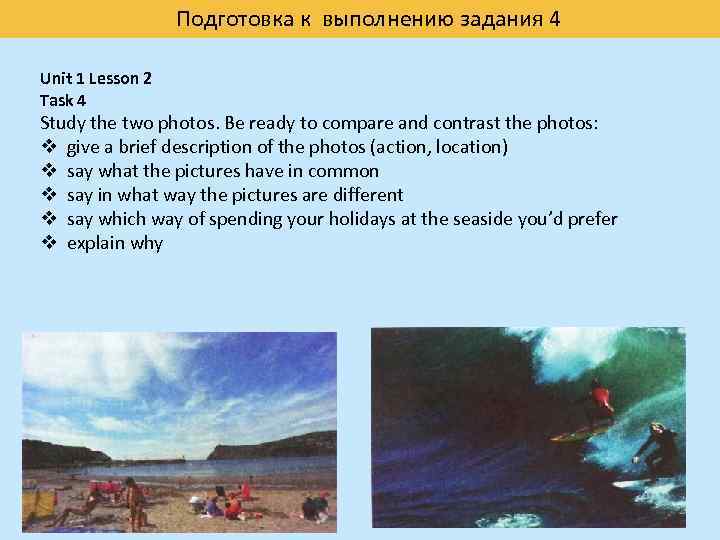 Подготовка к выполнению задания 4

Unit 1 Lesson 2
Task 4
Study the two photos. Be ready to compare and contrast the photos:
❖ give a brief description of the photos (action, location)
❖ say what the pictures have in common
❖ say in what way the pictures are different
❖ say which way of spending your holidays at the seaside you'd prefer
❖ explain why